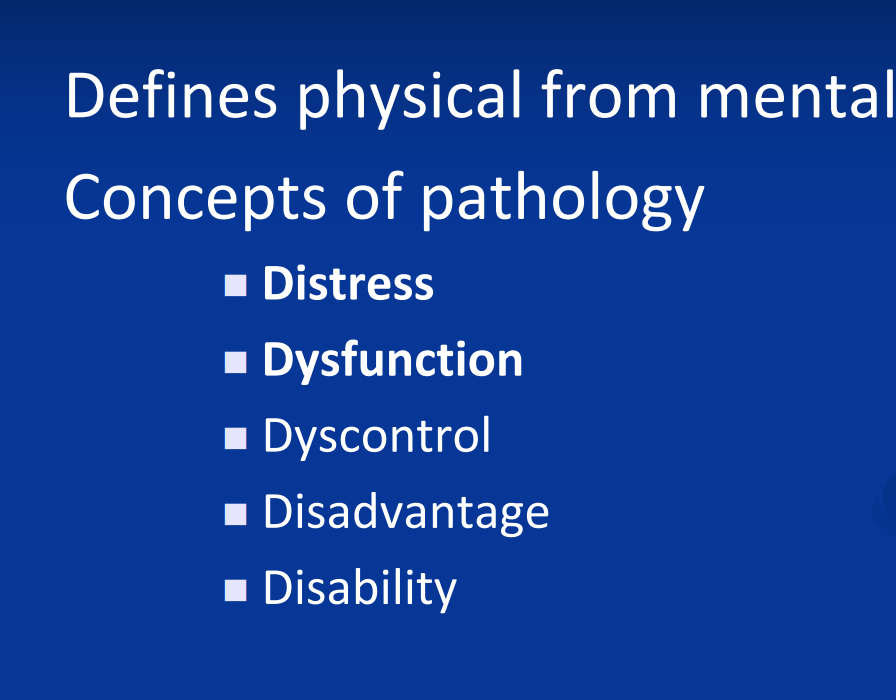 Defines physical from mental

Concepts of pathology

- Distress
- Dysfunction
- Dyscontrol
- Disadvantage
- Disability